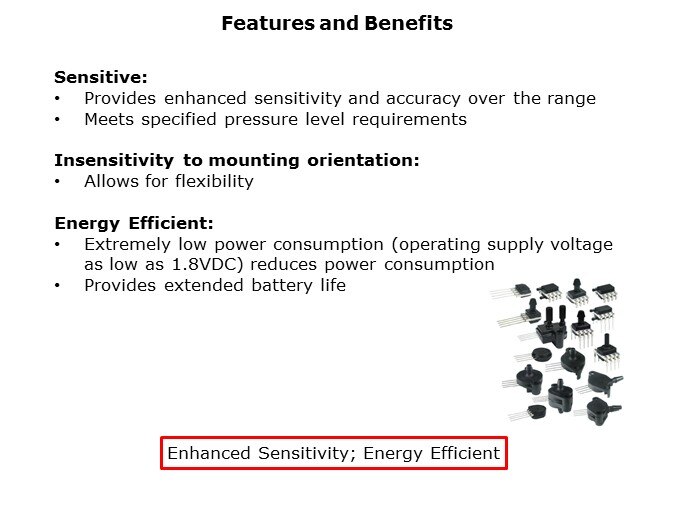 Features and Benefits

Sensitive:
• Provides enhanced sensitivity and accuracy over the range
• Meets specified pressure level requirements

Insensitivity to mounting orientation:
• Allows for flexibility

Energy Efficient:
• Extremely low power consumption (operating supply voltage as low as 1.8VDC) reduces power consumption
• Provides extended battery life

Enhanced Sensitivity; Energy Efficient